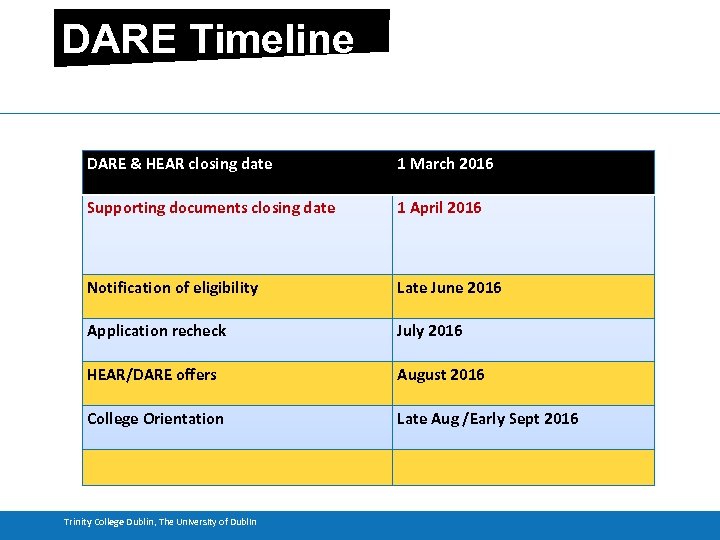 DARE Timeline

| DARE & HEAR closing date | 1 March 2016 |
|---|---|
| Supporting documents closing date | 1 April 2016 |
| Notification of eligibility | Late June 2016 |
| Application recheck | July 2016 |
| HEAR/DARE offers | August 2016 |
| College Orientation | Late Aug /Early Sept 2016 |
| | |

Trinity College Dublin, The University of Dublin